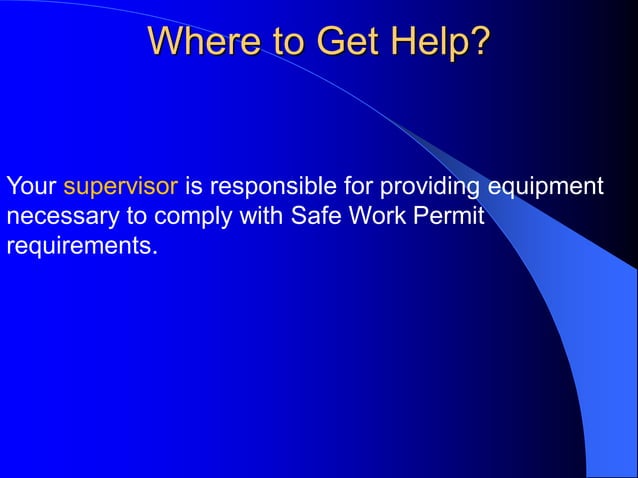 Where to Get Help?

Your supervisor is responsible for providing equipment necessary to comply with Safe Work Permit requirements.